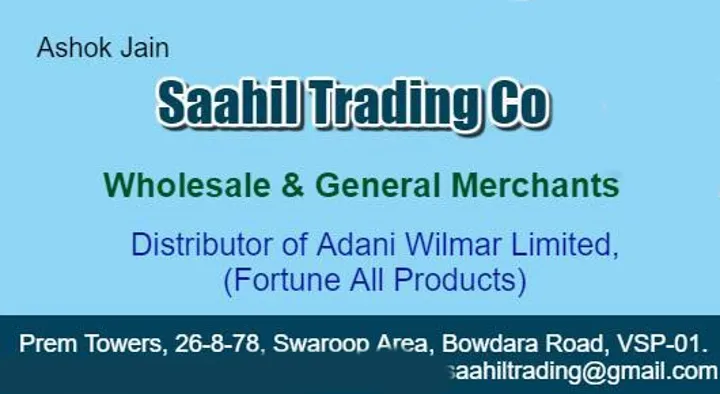 Ashok Jain

Saahil Trading Co

Wholesale & General Merchants

Distributor of Adani Wilmar Limited, (Fortune All Products)

Prem Towers, 26-8-78, Swaroop Area, Bowdara Road, VSP-01.
saahiltrading@gmail.com